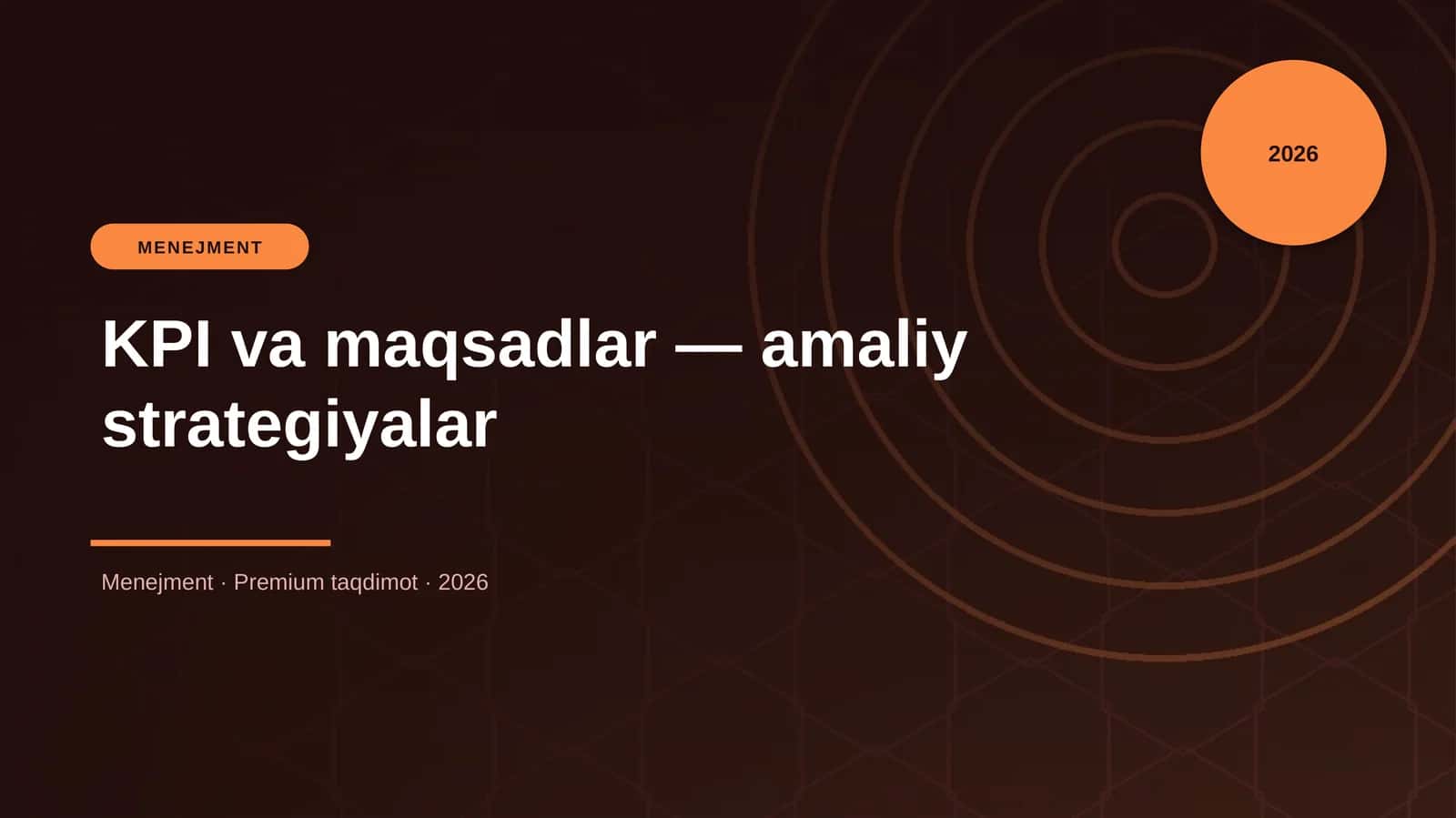 2026

MENEJMENT

KPI va maqsadlar — amaliy strategiyalar

Menejment · Premium taqdimot · 2026